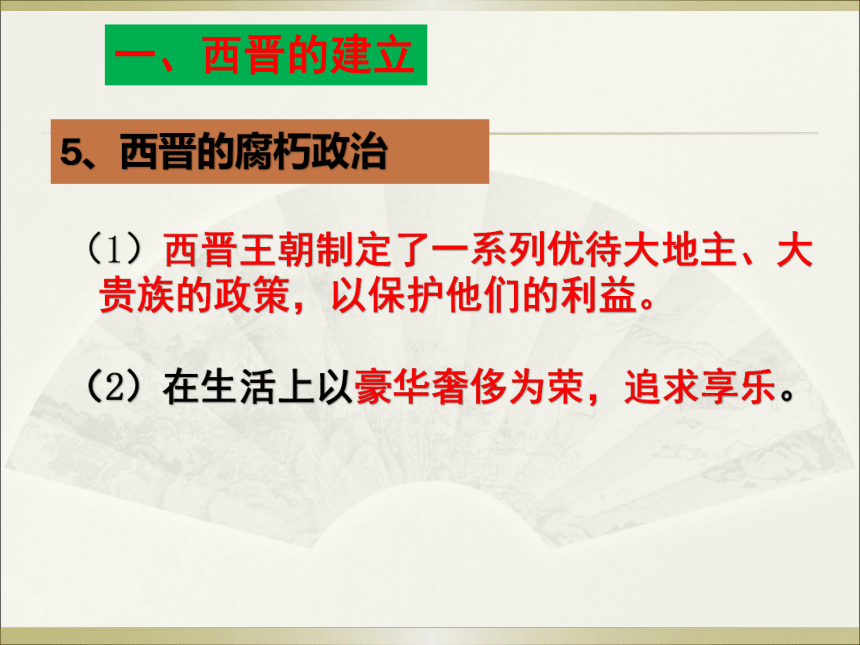 一、西晋的建立

5、西晋的腐朽政治

（1）西晋王朝制定了一系列优待大地主、大贵族的政策，以保护他们的利益。

（2）在生活上以豪华奢侈为荣，追求享乐。